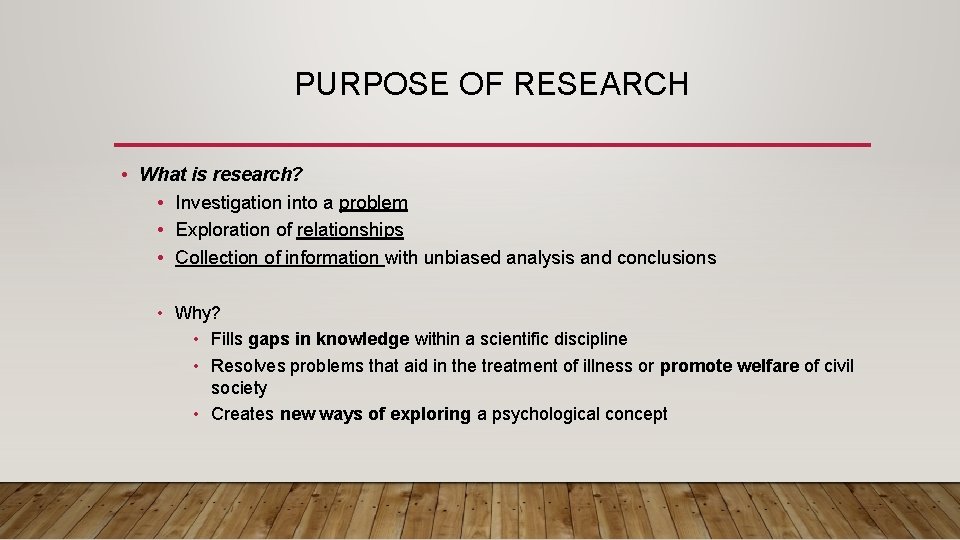 PURPOSE OF RESEARCH

• What is research?
  • Investigation into a problem
  • Exploration of relationships
  • Collection of information with unbiased analysis and conclusions

  • Why?
    • Fills gaps in knowledge within a scientific discipline
    • Resolves problems that aid in the treatment of illness or promote welfare of civil society
    • Creates new ways of exploring a psychological concept